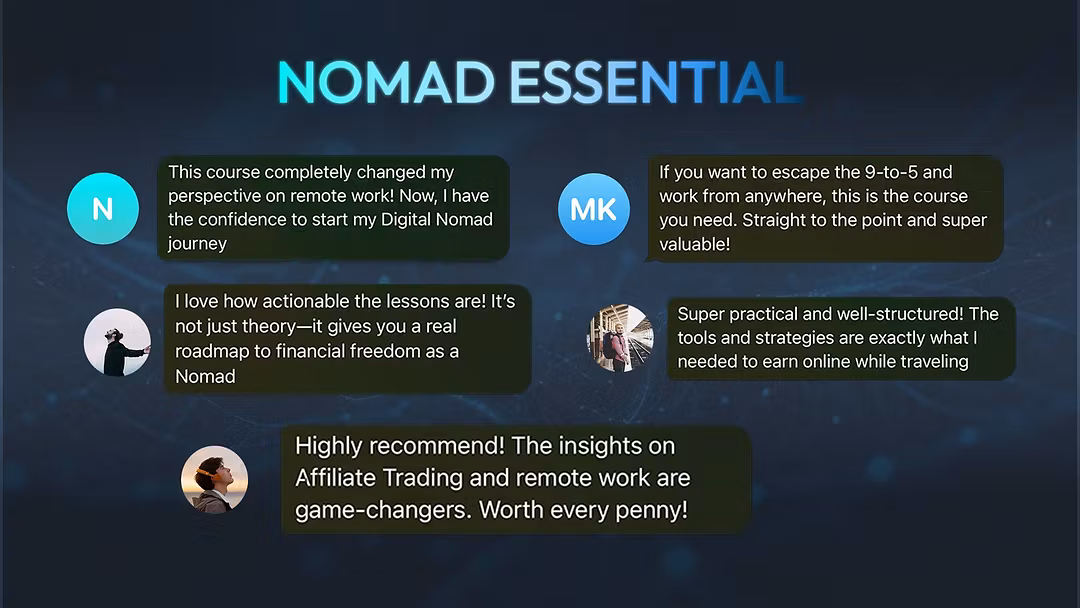 NOMAD ESSENTIAL

N

This course completely changed my perspective on remote work! Now, I have the confidence to start my Digital Nomad journey

MK

If you want to escape the 9-to-5 and work from anywhere, this is the course you need. Straight to the point and super valuable!

I love how actionable the lessons are! It's not just theory—it gives you a real roadmap to financial freedom as a Nomad

Super practical and well-structured! The tools and strategies are exactly what I needed to earn online while traveling

Highly recommend! The insights on Affiliate Trading and remote work are game-changers. Worth every penny!